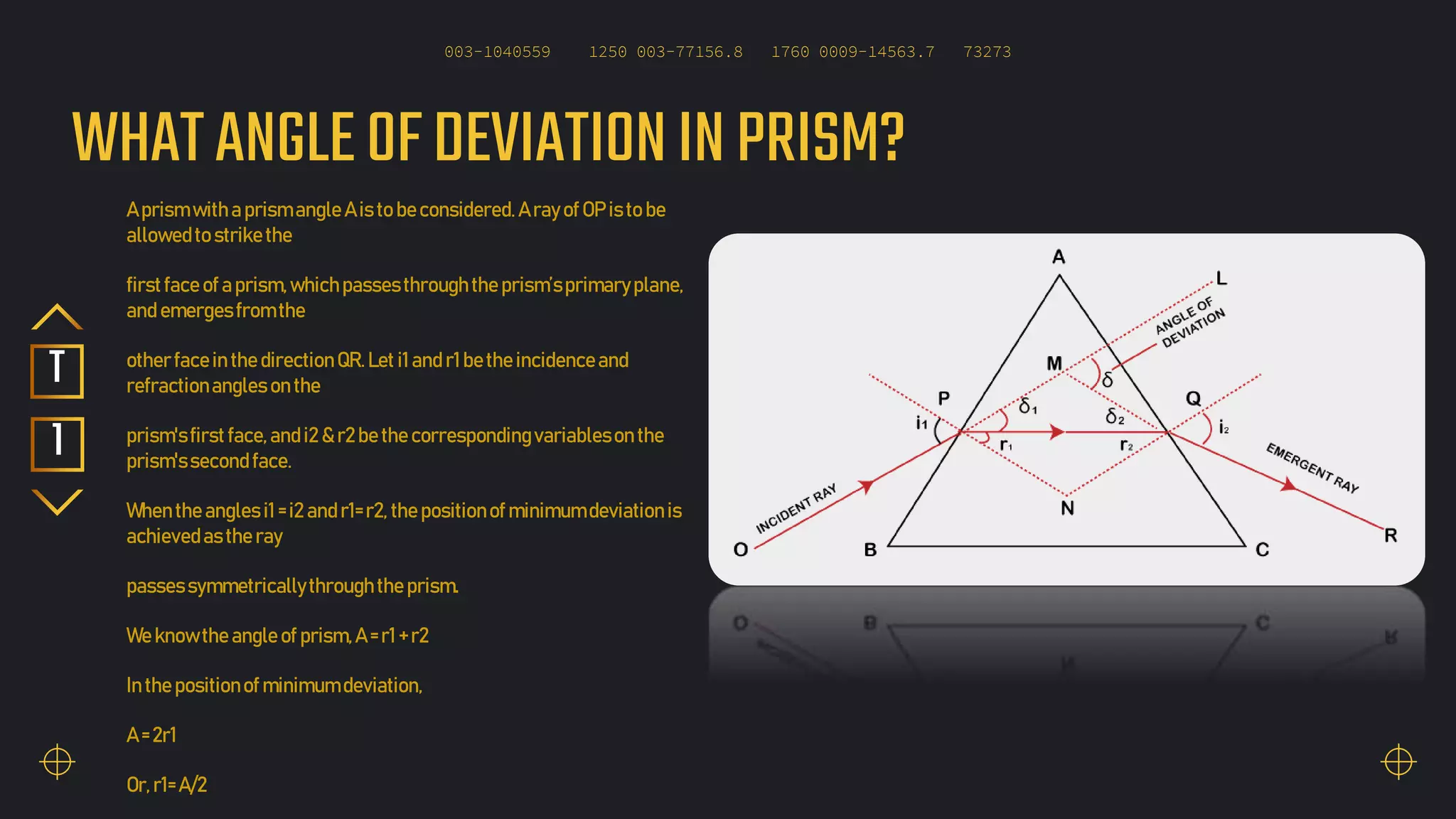 003-1040559 1250 003-77156.8 1760 0009-14563.7 73273

WHAT ANGLE OF DEVIATION IN PRISM?

T

1

A prism with a prism angle A is to be considered. A ray of OP is to be allowed to strike the

first face of a prism, which passes through the prism's primary plane, and emerges from the

other face in the direction QR. Let i1 and r1 be the incidence and refraction angles on the

prism's first face, and i2 & r2 be the corresponding variables on the prism's second face.

When the angles i1 = i2 and r1= r2, the position of minimum deviation is achieved as the ray

passes symmetrically through the prism.

We know the angle of prism, A = r1 + r2

In the position of minimum deviation,

A = 2r1

Or, r1= A/2

A
L
ANGLE OF DEVIATION
M
$\delta$
P
$\delta_1$
$\delta_2$
Q
$i_1$
$r_1$
$r_2$
$i_2$
EMERGENT RAY
INCIDENT RAY
N
O
B
C
R